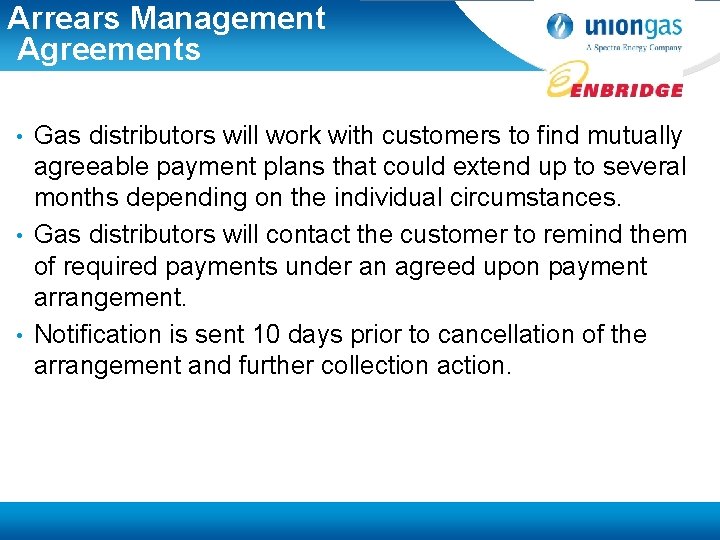 Arrears Management Agreements

uniongas
A Spectra Energy Company

ENBRIDGE

• Gas distributors will work with customers to find mutually agreeable payment plans that could extend up to several months depending on the individual circumstances.

• Gas distributors will contact the customer to remind them of required payments under an agreed upon payment arrangement.

• Notification is sent 10 days prior to cancellation of the arrangement and further collection action.